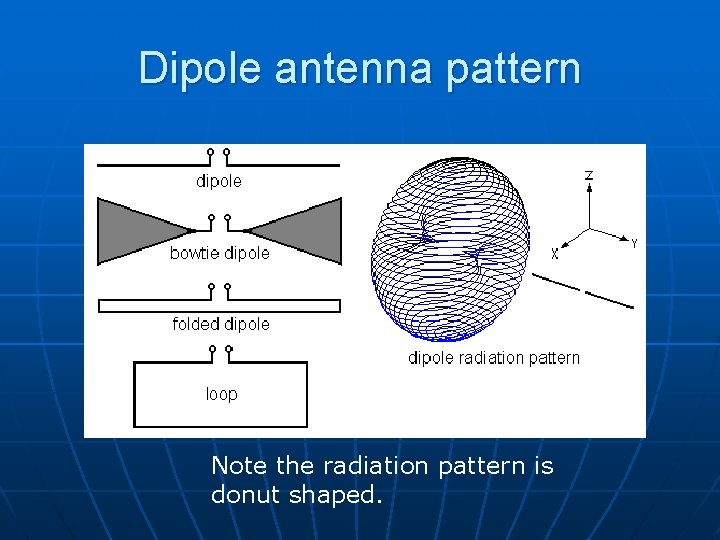 Dipole antenna pattern

dipole

bowtie dipole

folded dipole

loop

Z

Y

X

dipole radiation pattern

Note the radiation pattern is donut shaped.